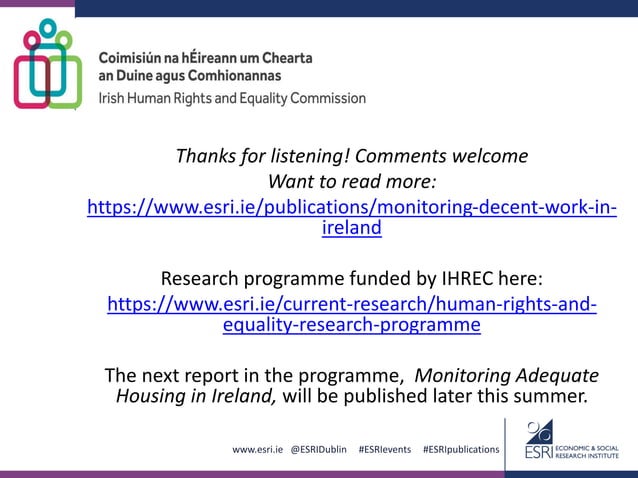 Coimisiún na hÉireann um Chearta an Duine agus Comhionannas
Irish Human Rights and Equality Commission

Thanks for listening! Comments welcome
Want to read more:
https://www.esri.ie/publications/monitoring-decent-work-in-ireland

Research programme funded by IHREC here:
https://www.esri.ie/current-research/human-rights-and-equality-research-programme

The next report in the programme, Monitoring Adequate Housing in Ireland, will be published later this summer.

www.esri.ie @ESRIDublin #ESRIevents #ESRIpublications

ESRI ECONOMIC & SOCIAL RESEARCH INSTITUTE